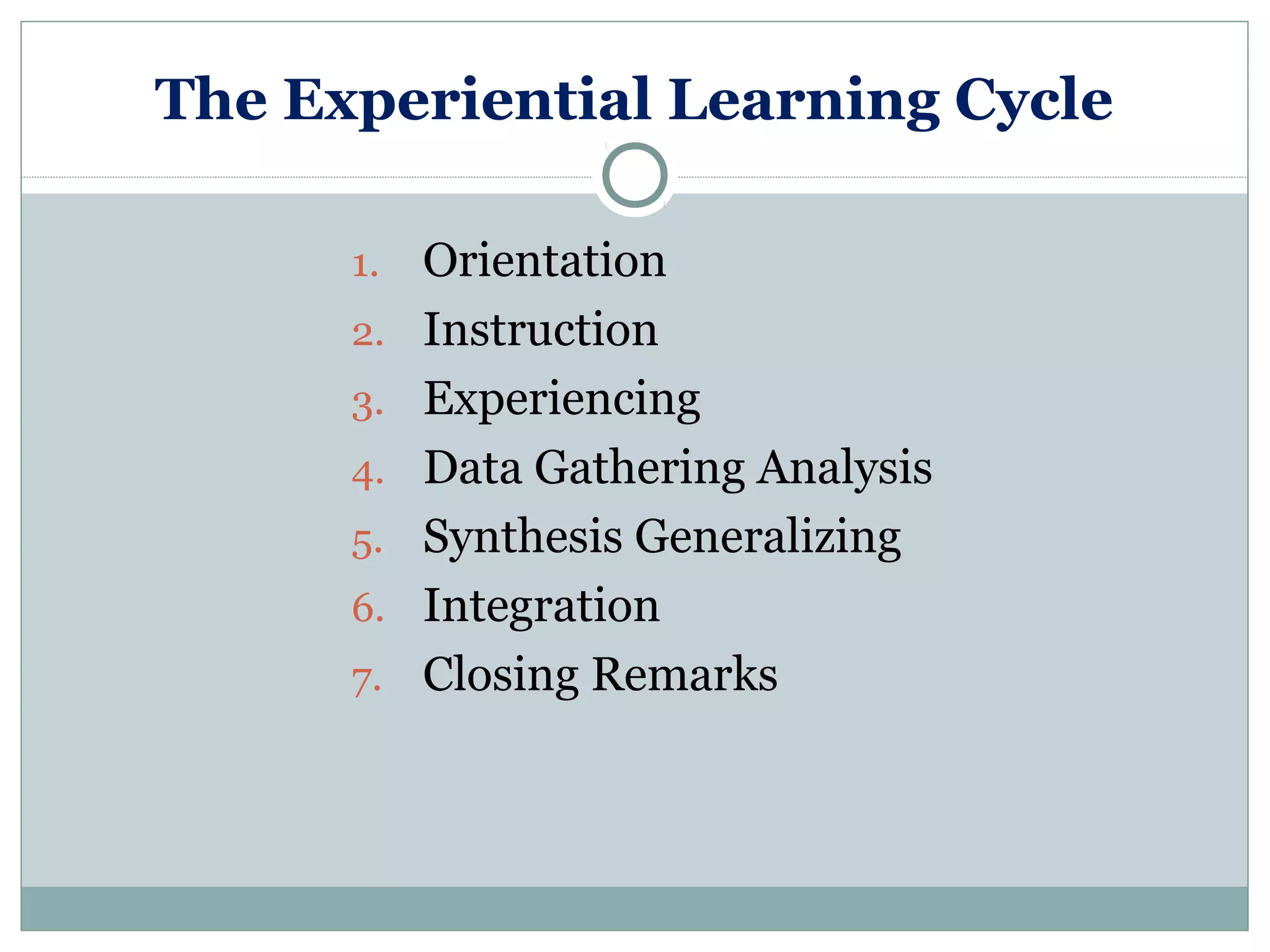 The Experiential Learning Cycle

1. Orientation
2. Instruction
3. Experiencing
4. Data Gathering Analysis
5. Synthesis Generalizing
6. Integration
7. Closing Remarks